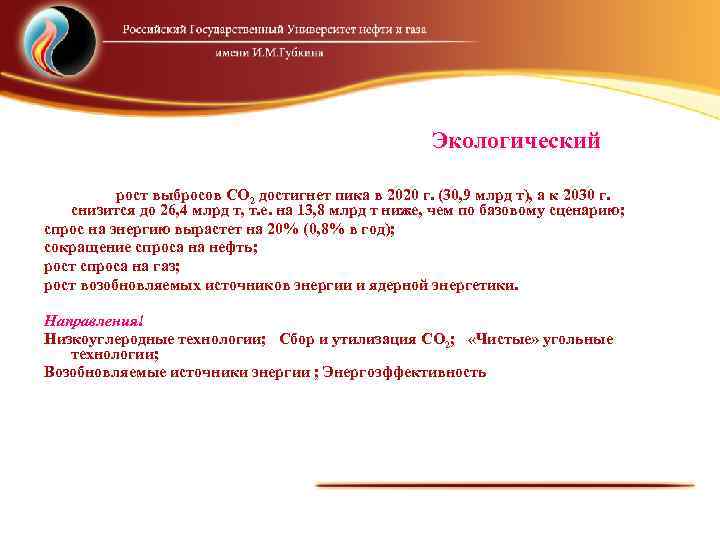 Российский Государственный Университет нефти и газа

имени И.М.Губкина

Экологический

рост выбросов $CO_2$ достигнет пика в 2020 г. (30,9 млрд т), а к 2030 г. снизится до 26,4 млрд т, т.е. на 13,8 млрд т ниже, чем по базовому сценарию;
спрос на энергию вырастет на 20% (0,8% в год);
сокращение спроса на нефть;
рост спроса на газ;
рост возобновляемых источников энергии и ядерной энергетики.

Направления!
Низкоуглеродные технологии; Сбор и утилизация $CO_2$; «Чистые» угольные технологии;
Возобновляемые источники энергии ; Энергоэффективность